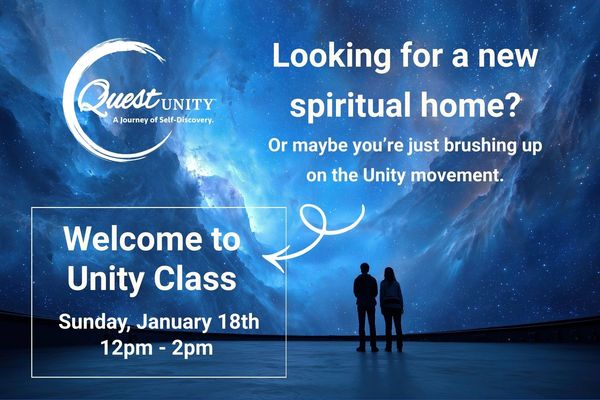 Quest UNITY
A Journey of Self-Discovery.

Looking for a new spiritual home?

Or maybe you're just brushing up on the Unity movement.

Welcome to Unity Class

Sunday, January 18th
12pm - 2pm